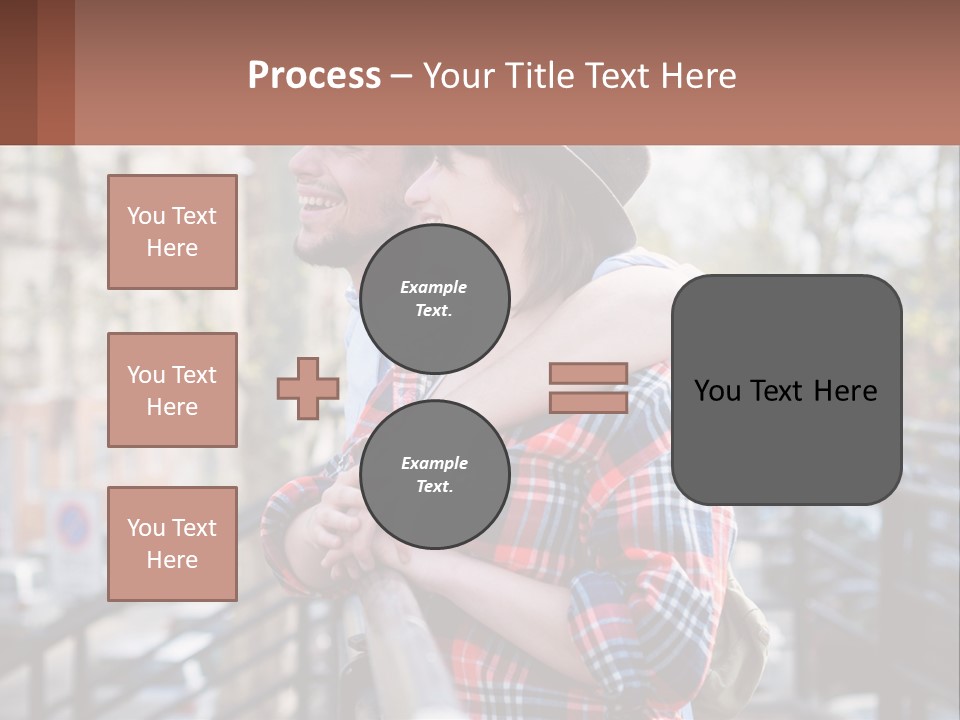 Process – Your Title Text Here

You Text Here

You Text Here

You Text Here

Example Text.

Example Text.

You Text Here